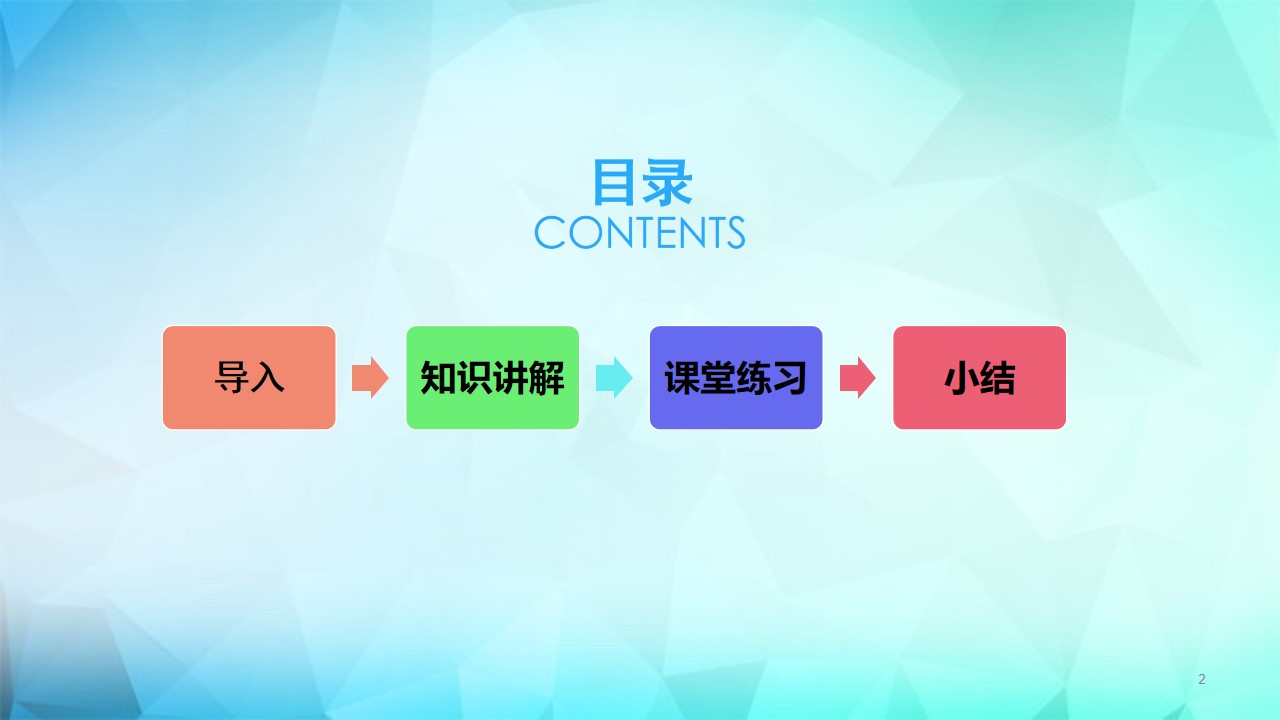 目录
CONTENTS

导入

知识讲解

课堂练习

小结

2